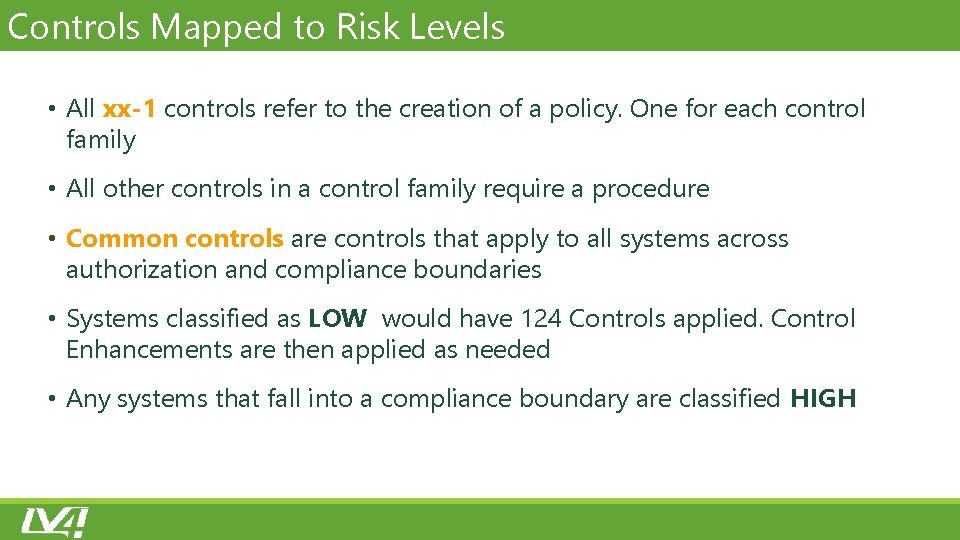 Controls Mapped to Risk Levels

• All xx-1 controls refer to the creation of a policy. One for each control family

• All other controls in a control family require a procedure

• Common controls are controls that apply to all systems across authorization and compliance boundaries

• Systems classified as LOW would have 124 Controls applied. Control Enhancements are then applied as needed

• Any systems that fall into a compliance boundary are classified HIGH

LV4!